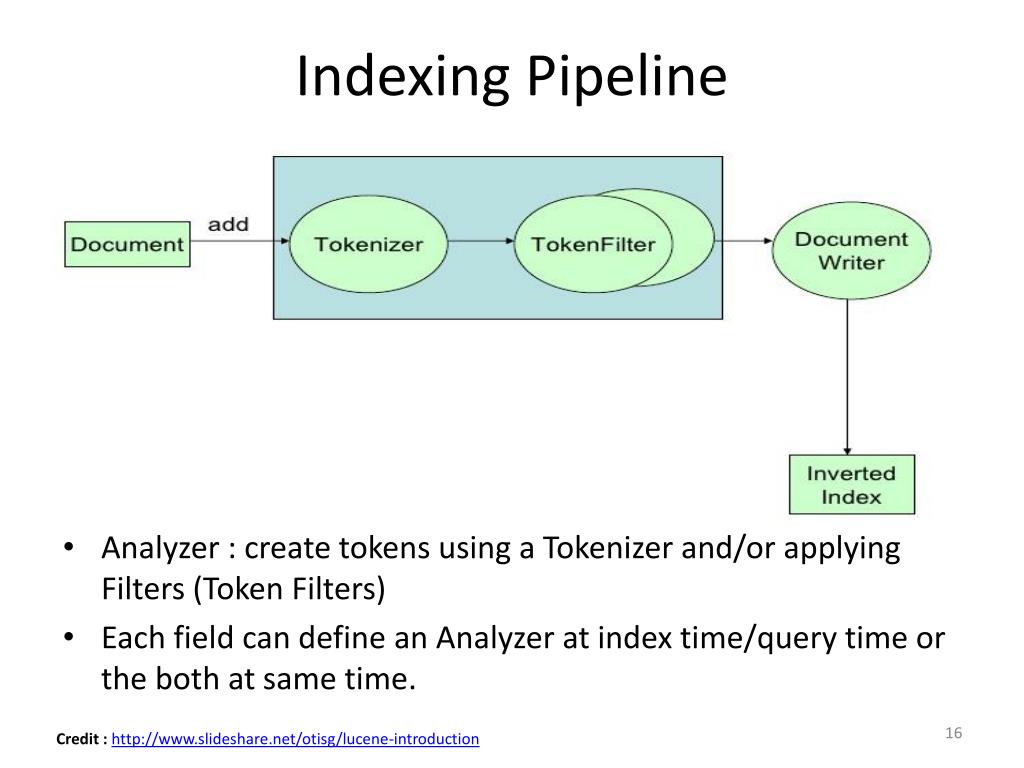 Indexing Pipeline

Document

add

Tokenizer

TokenFilter

Document Writer

Inverted Index

• Analyzer : create tokens using a Tokenizer and/or applying Filters (Token Filters)
• Each field can define an Analyzer at index time/query time or the both at same time.

Credit : http://www.slideshare.net/otisg/lucene-introduction

16